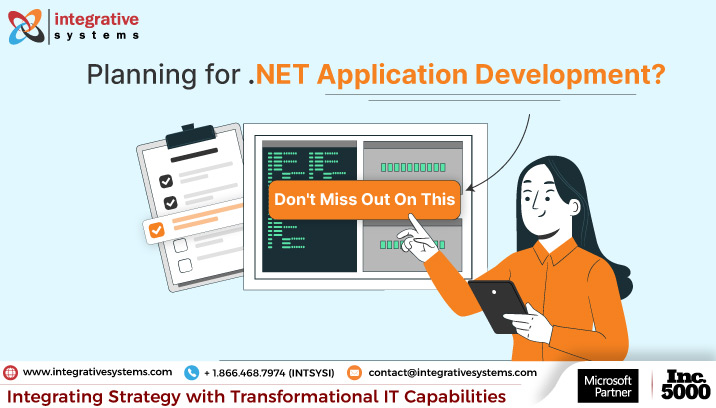 integrative systems

Planning for .NET Application Development?

Don't Miss Out On This

www.integrativesystems.com + 1.866.468.7974 (INTSYSI) contact@integrativesystems.com

Integrating Strategy with Transformational IT Capabilities

Microsoft Partner

Inc. 5000